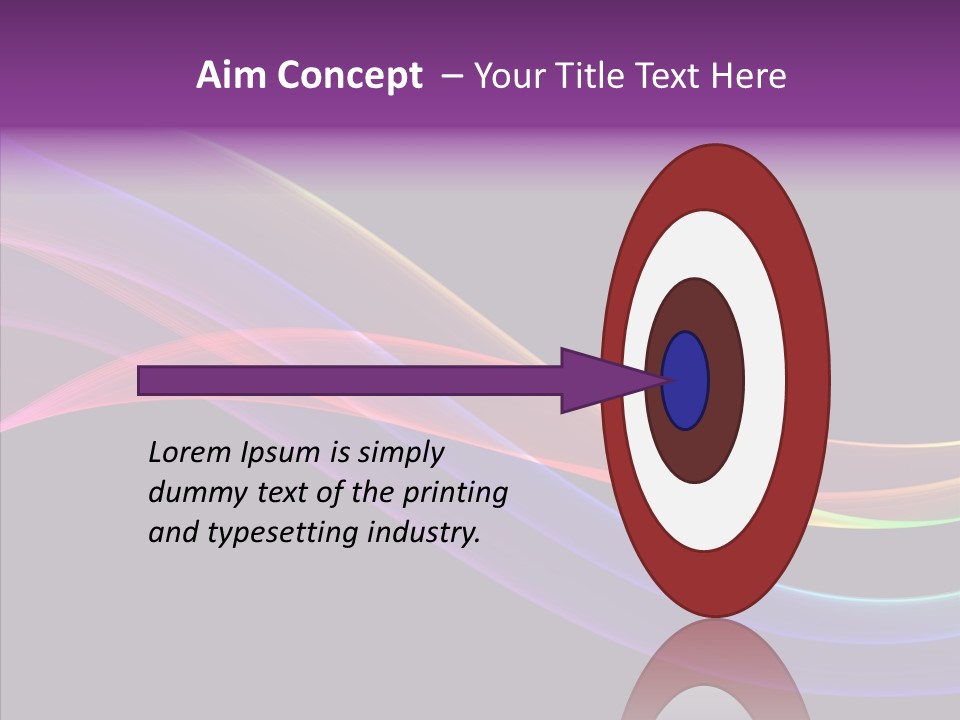 Aim Concept – Your Title Text Here

Lorem Ipsum is simply dummy text of the printing and typesetting industry.